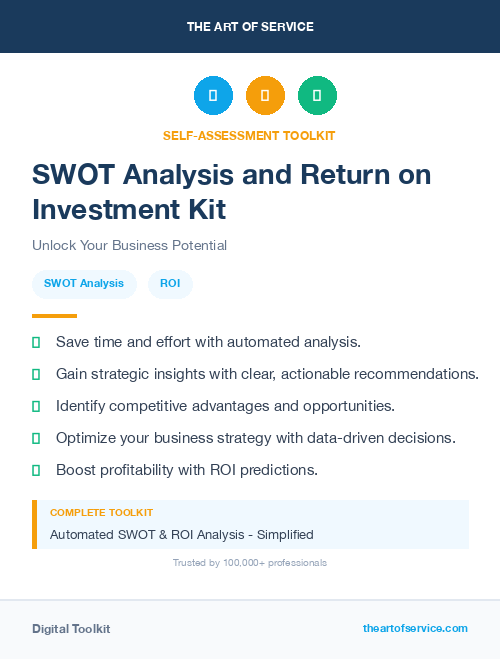 THE ART OF SERVICE

SELF-ASSESSMENT TOOLKIT

SWOT Analysis and Return on Investment Kit

Unlock Your Business Potential

SWOT Analysis ROI

Save time and effort with automated analysis.

Gain strategic insights with clear, actionable recommendations.

Identify competitive advantages and opportunities.

Optimize your business strategy with data-driven decisions.

Boost profitability with ROI predictions.

COMPLETE TOOLKIT

Automated SWOT & ROI Analysis - Simplified

Trusted by 100,000+ professionals

Digital Toolkit

theartofservice.com